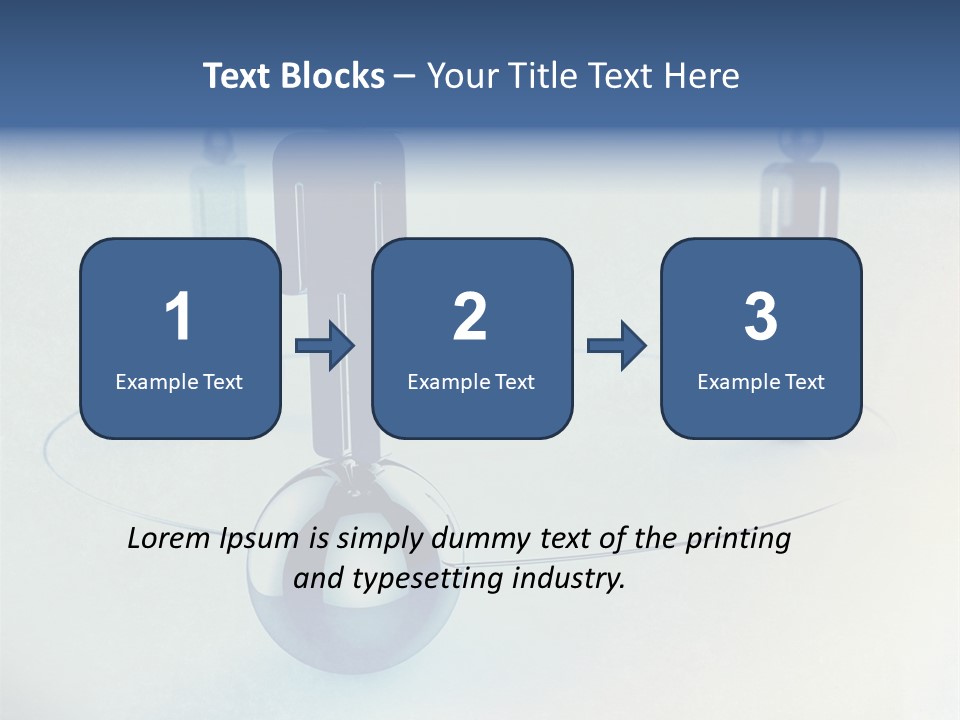 Text Blocks – Your Title Text Here

1
Example Text

2
Example Text

3
Example Text

Lorem Ipsum is simply dummy text of the printing and typesetting industry.